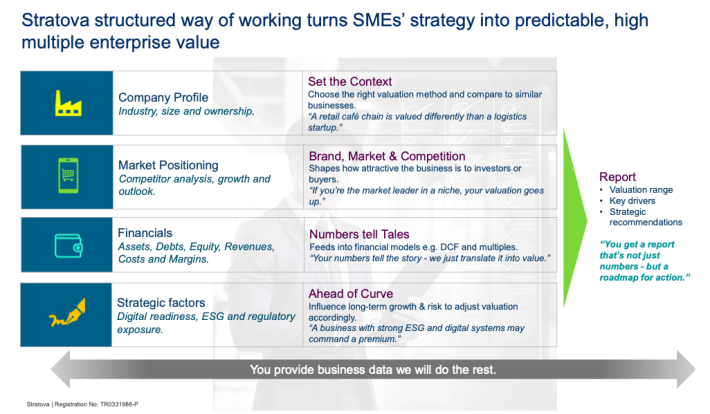 Stratova structured way of working turns SMEs' strategy into predictable, high multiple enterprise value

Company Profile
Industry, size and ownership.

Set the Context
Choose the right valuation method and compare to similar businesses.
"A retail café chain is valued differently than a logistics startup."

Market Positioning
Competitor analysis, growth and outlook.

Brand, Market & Competition
Shapes how attractive the business is to investors or buyers.
"If you're the market leader in a niche, your valuation goes up."

Financials
Assets, Debts, Equity, Revenues, Costs and Margins.

Numbers tell Tales
Feeds into financial models e.g. DCF and multiples.
"Your numbers tell the story - we just translate it into value."

Strategic factors
Digital readiness, ESG and regulatory exposure.

Ahead of Curve
Influence long-term growth & risk to adjust valuation accordingly.
"A business with strong ESG and digital systems may command a premium."

Report
• Valuation range
• Key drivers
• Strategic recommendations

"You get a report that's not just numbers - but a roadmap for action."

You provide business data we will do the rest.

Stratova | Registration No: TR0331988-P